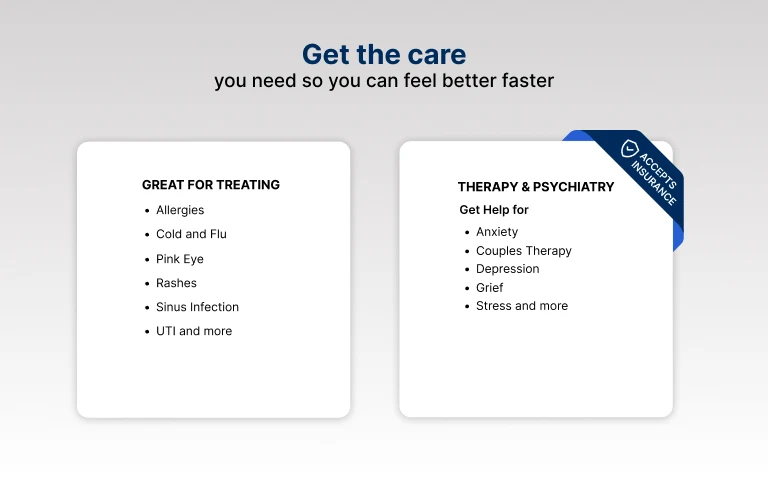 Get the care
you need so you can feel better faster

GREAT FOR TREATING
- Allergies
- Cold and Flu
- Pink Eye
- Rashes
- Sinus Infection
- UTI and more

ACCEPTS INSURANCE

THERAPY & PSYCHIATRY
Get Help for
- Anxiety
- Couples Therapy
- Depression
- Grief
- Stress and more